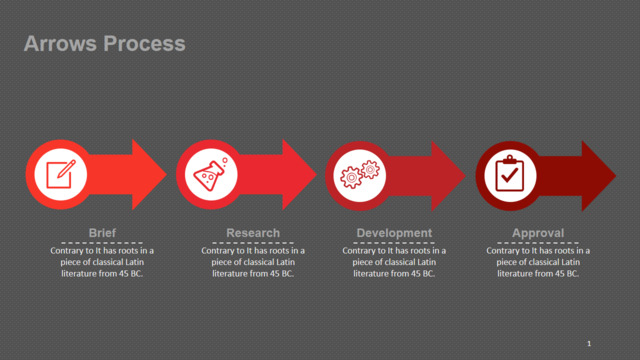 Arrows Process

Brief

Contrary to It has roots in a piece of classical Latin literature from 45 BC.

Research

Contrary to It has roots in a piece of classical Latin literature from 45 BC.

Development

Contrary to It has roots in a piece of classical Latin literature from 45 BC.

Approval

Contrary to It has roots in a piece of classical Latin literature from 45 BC.

1